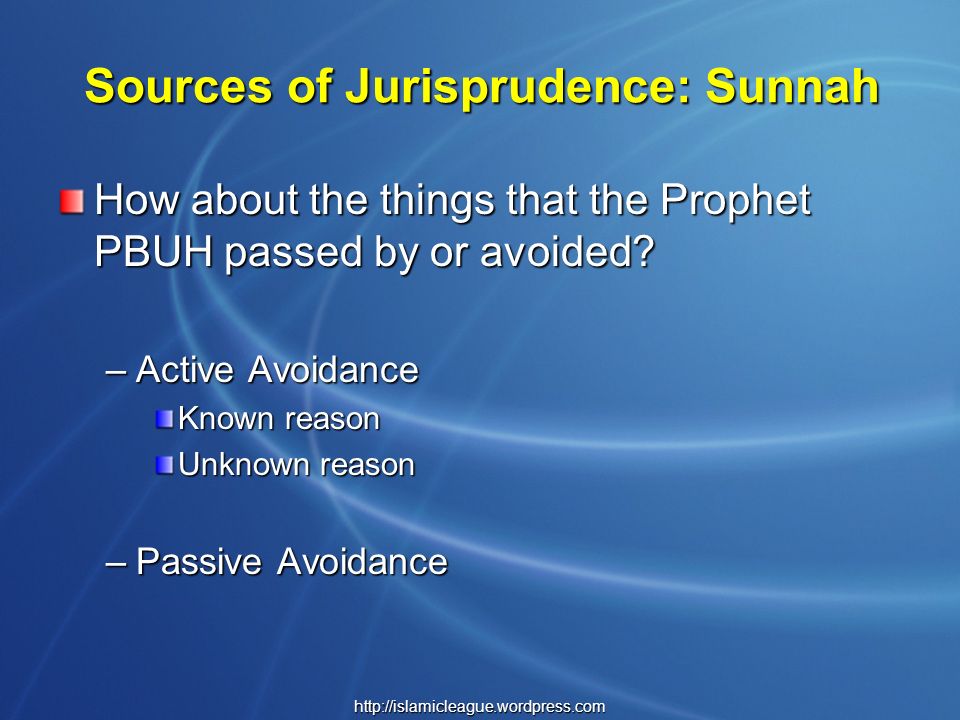 Sources of Jurisprudence: Sunnah

How about the things that the Prophet PBUH passed by or avoided?

– Active Avoidance

Known reason

Unknown reason

– Passive Avoidance

http://islamicleague.wordpress.com